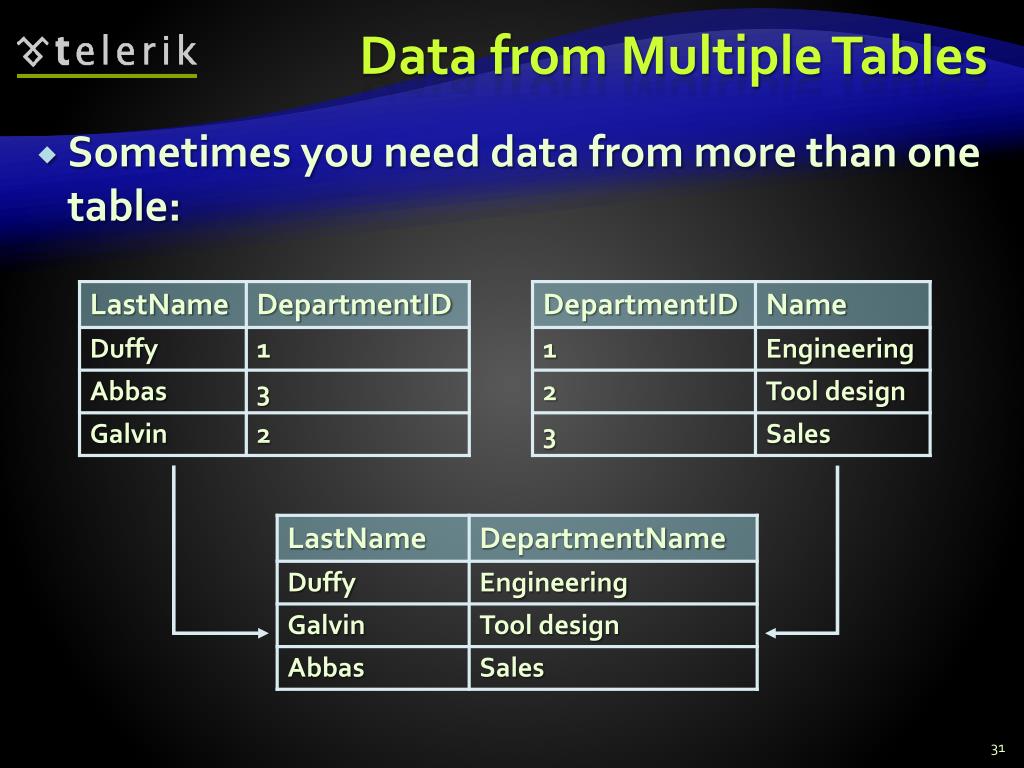 telerik

Data from Multiple Tables

Sometimes you need data from more than one table:

| LastName | DepartmentID |
|---|---|
| Duffy | 1 |
| Abbas | 3 |
| Galvin | 2 |

| DepartmentID | Name |
|---|---|
| 1 | Engineering |
| 2 | Tool design |
| 3 | Sales |

| LastName | DepartmentName |
|---|---|
| Duffy | Engineering |
| Galvin | Tool design |
| Abbas | Sales |

31